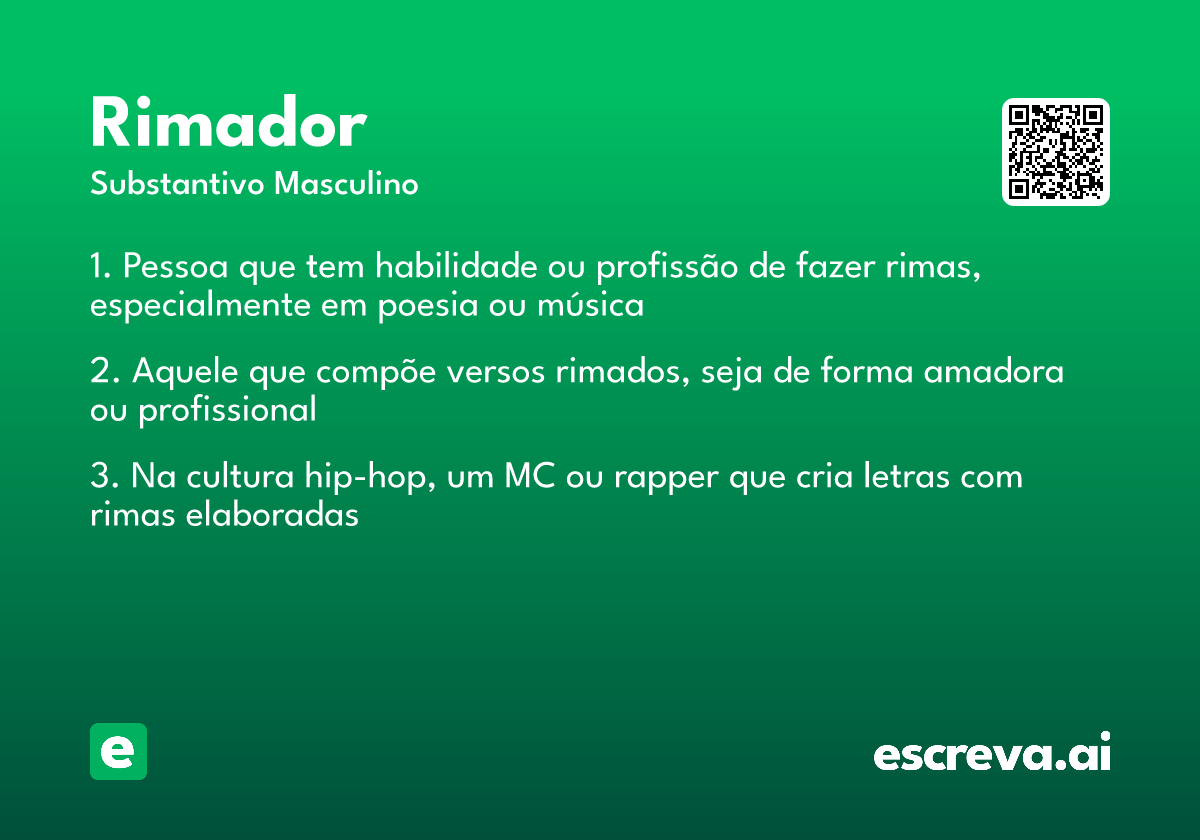 Rimador

Substantivo Masculino

1. Pessoa que tem habilidade ou profissão de fazer rimas, especialmente em poesia ou música

2. Aquele que compõe versos rimados, seja de forma amadora ou profissional

3. Na cultura hip-hop, um MC ou rapper que cria letras com rimas elaboradas

e

escreva.ai